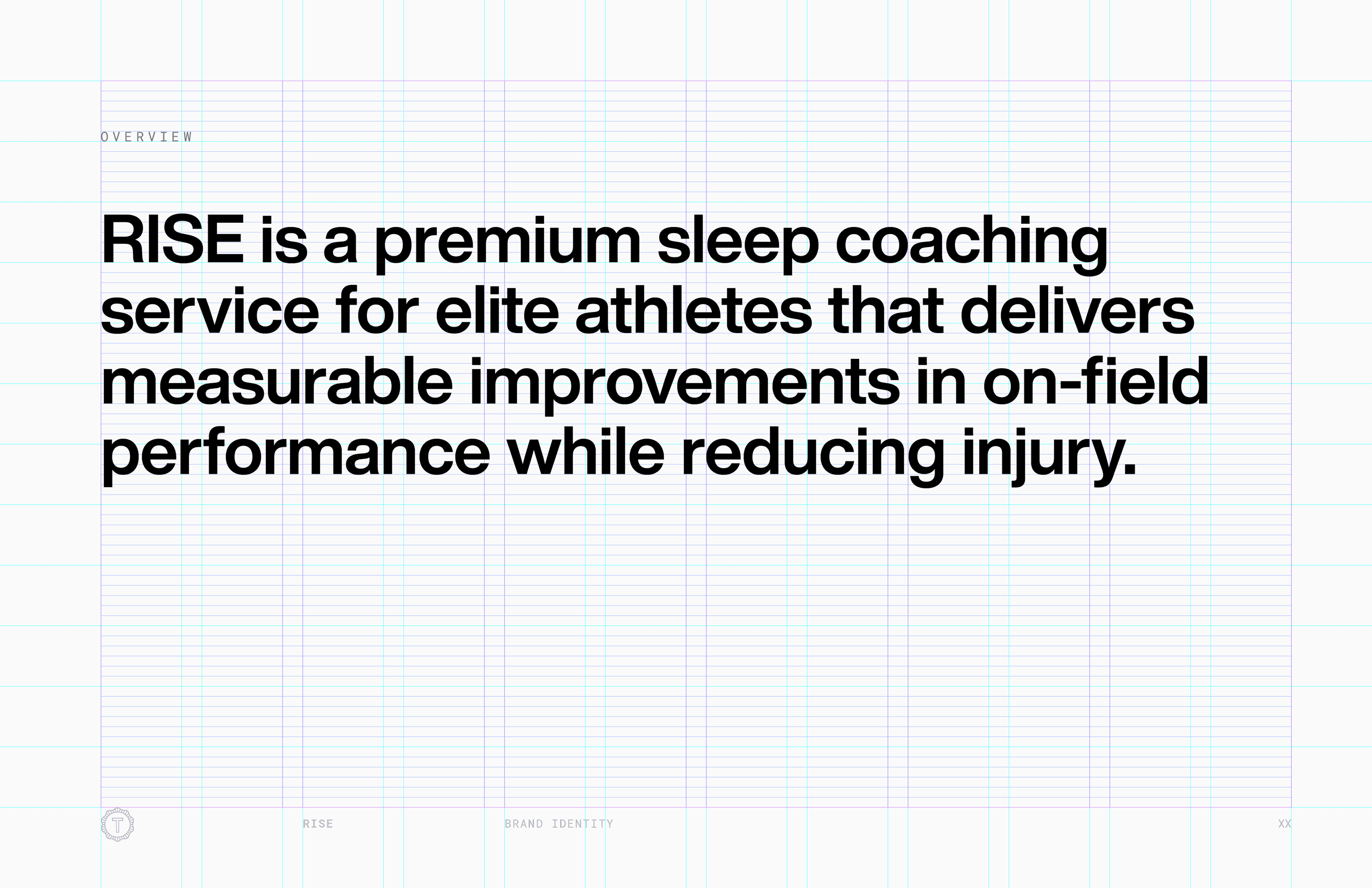 OVERVIEW

RISE is a premium sleep coaching service for elite athletes that delivers measurable improvements in on-field performance while reducing injury.

T

RISE

BRAND IDENTITY

XX